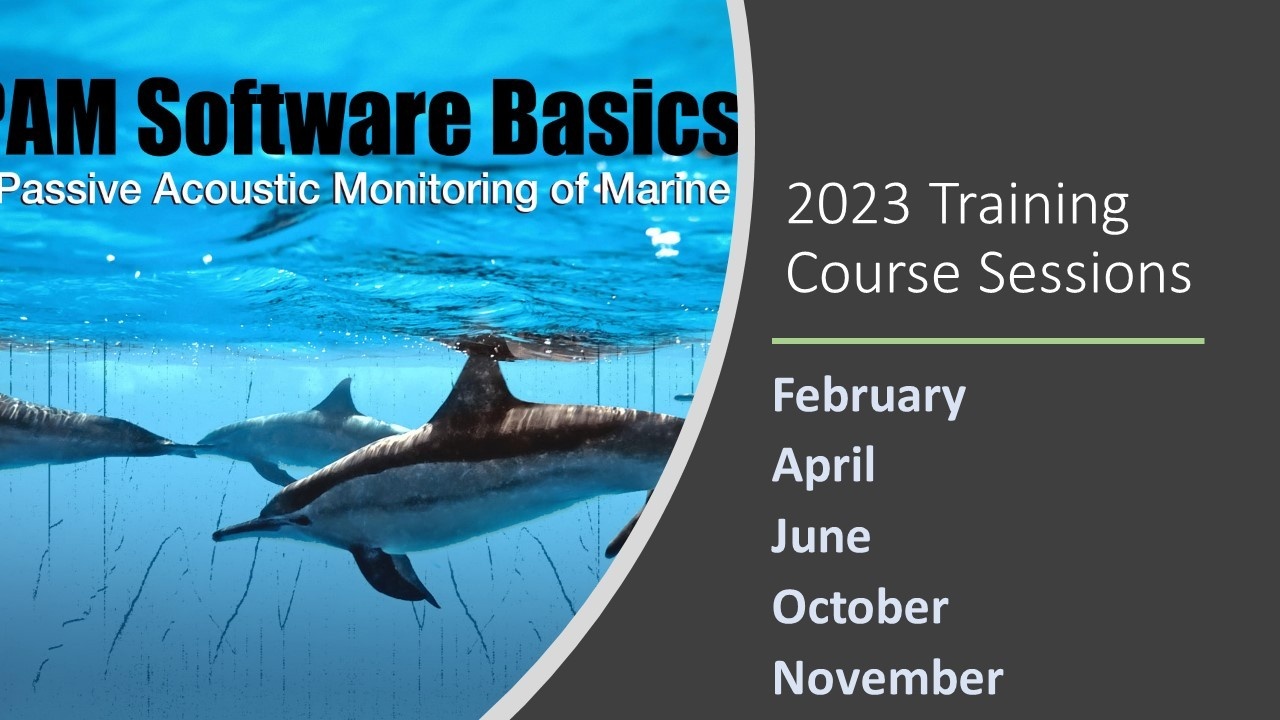 PAM Software Basics
Passive Acoustic Monitoring of Marine

2023 Training Course Sessions

February
April
June
October
November